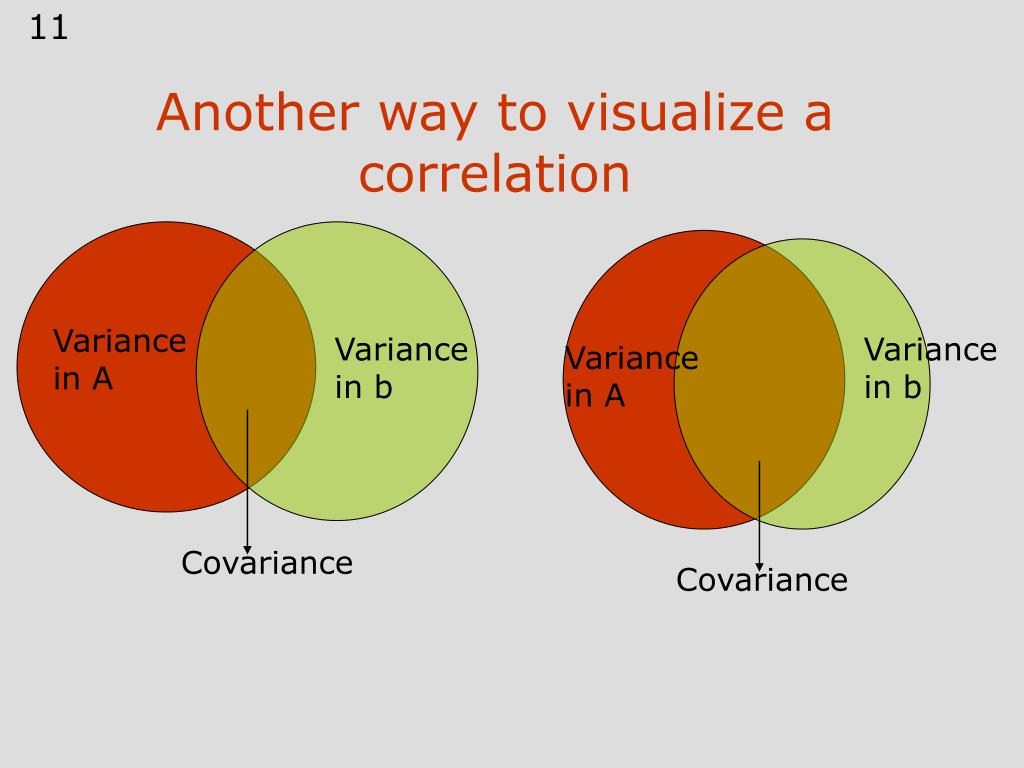 11

Another way to visualize a correlation

Variance in A

Variance in b

Covariance

Variance in A

Variance in b

Covariance